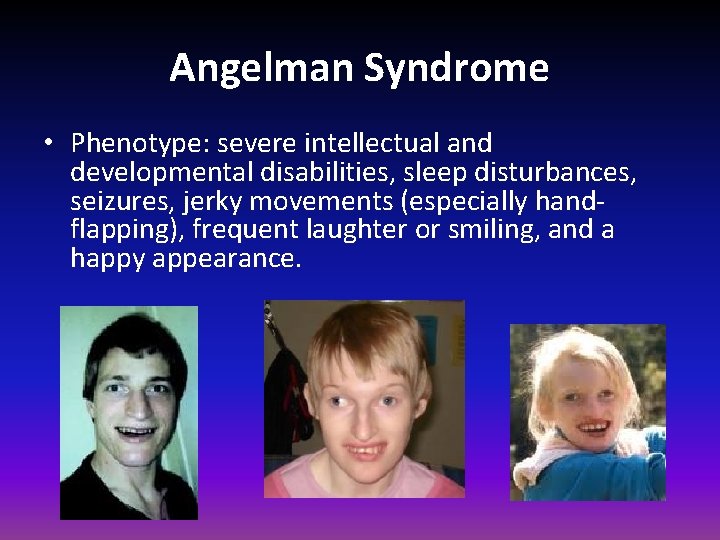 Angelman Syndrome

• Phenotype: severe intellectual and developmental disabilities, sleep disturbances, seizures, jerky movements (especially hand-flapping), frequent laughter or smiling, and a happy appearance.